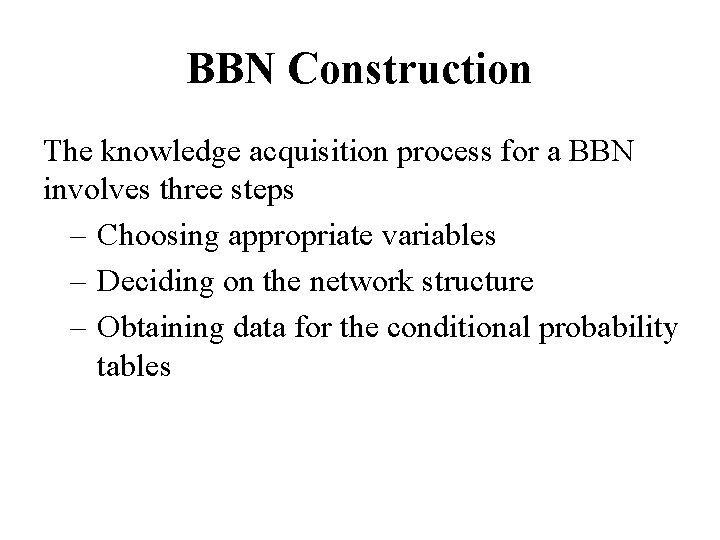 BBN Construction

The knowledge acquisition process for a BBN involves three steps

– Choosing appropriate variables
– Deciding on the network structure
– Obtaining data for the conditional probability tables